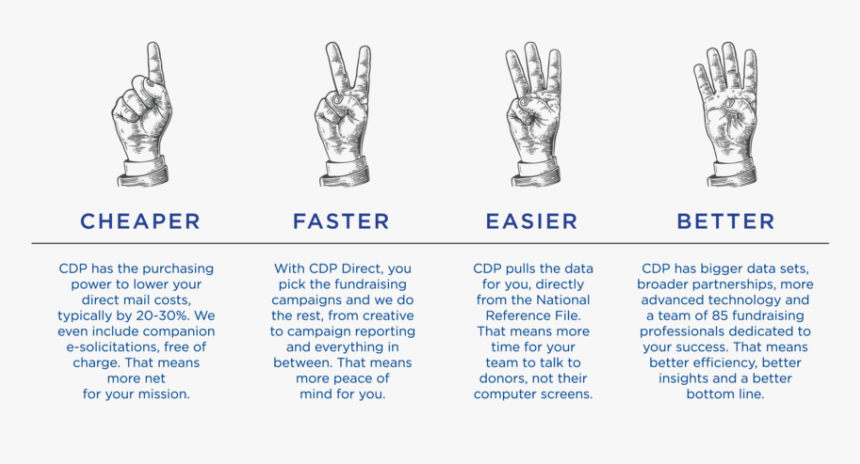 CHEAPER

CDP has the purchasing power to lower your direct mail costs, typically by 20-30%. We even include companion e-solicitations, free of charge. That means more net for your mission.

FASTER

With CDP Direct, you pick the fundraising campaigns and we do the rest, from creative to campaign reporting and everything in between. That means more peace of mind for you.

EASIER

CDP pulls the data for you, directly from the National Reference File. That means more time for your team to talk to donors, not their computer screens.

BETTER

CDP has bigger data sets, broader partnerships, more advanced technology and a team of 85 fundraising professionals dedicated to your success. That means better efficiency, better insights and a better bottom line.